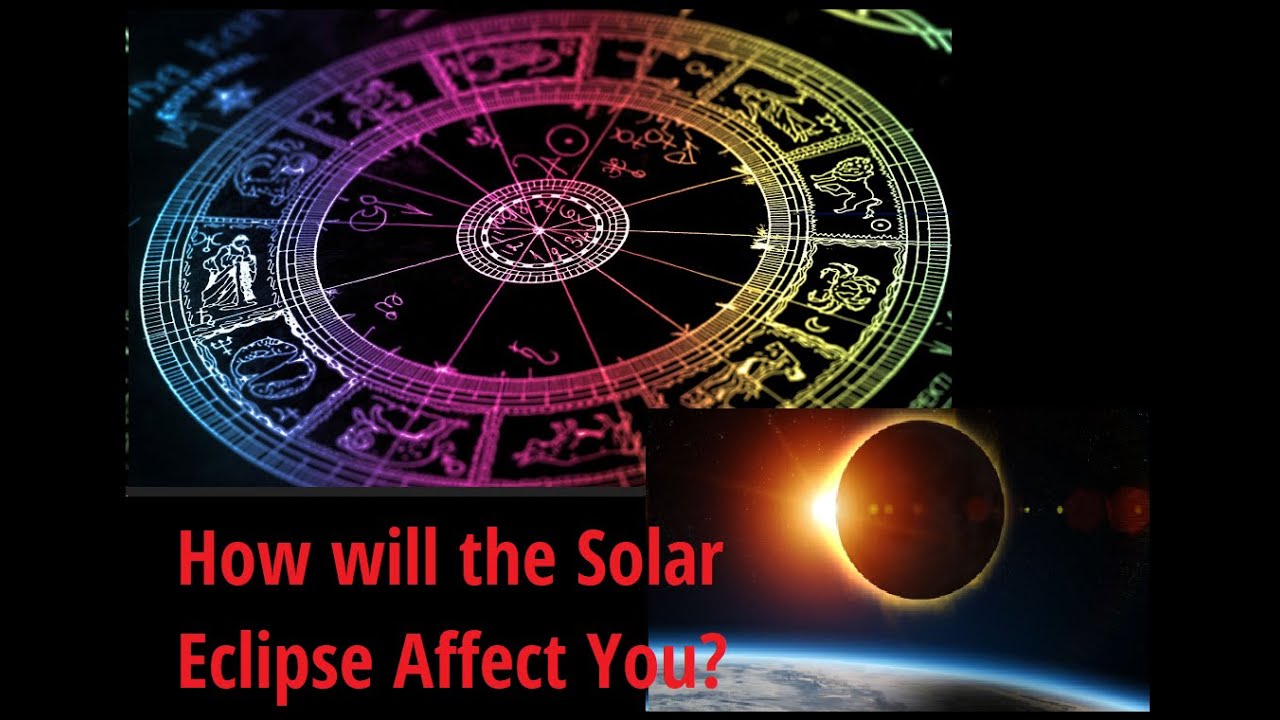 How will the Solar Eclipse Affect You?